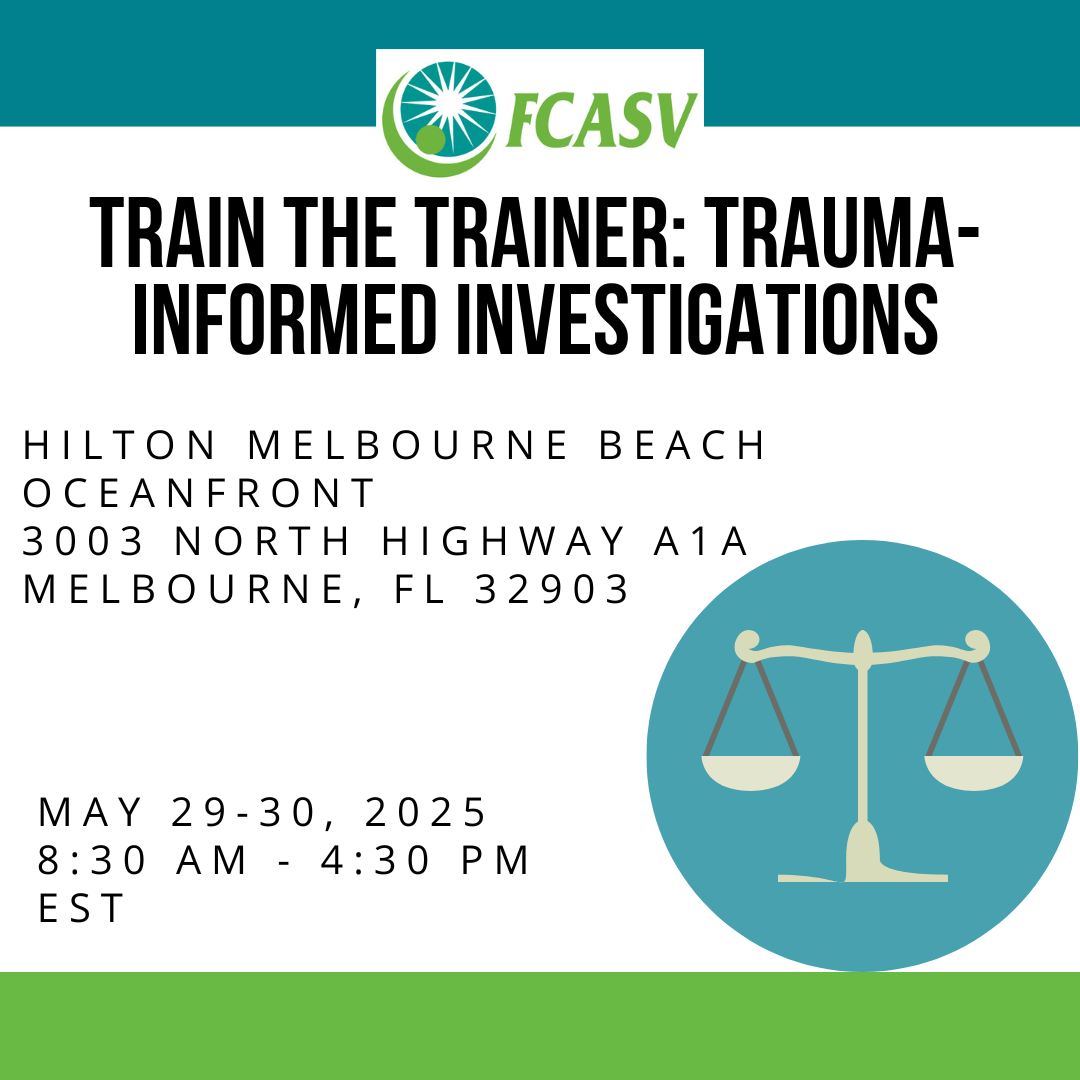 FCASV

TRAIN THE TRAINER: TRAUMA-INFORMED INVESTIGATIONS

HILTON MELBOURNE BEACH OCEANFRONT
3003 NORTH HIGHWAY A1A
MELBOURNE, FL 32903

MAY 29-30, 2025
8:30 AM - 4:30 PM EST